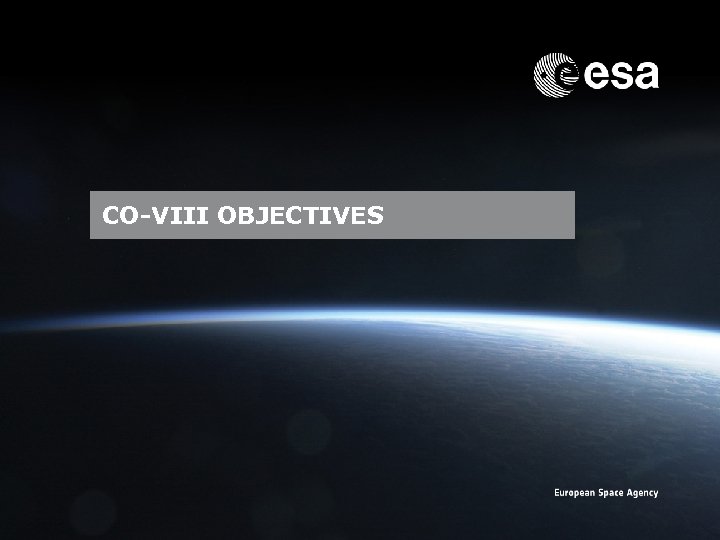 esa

CO-VIII OBJECTIVES

European Space Agency